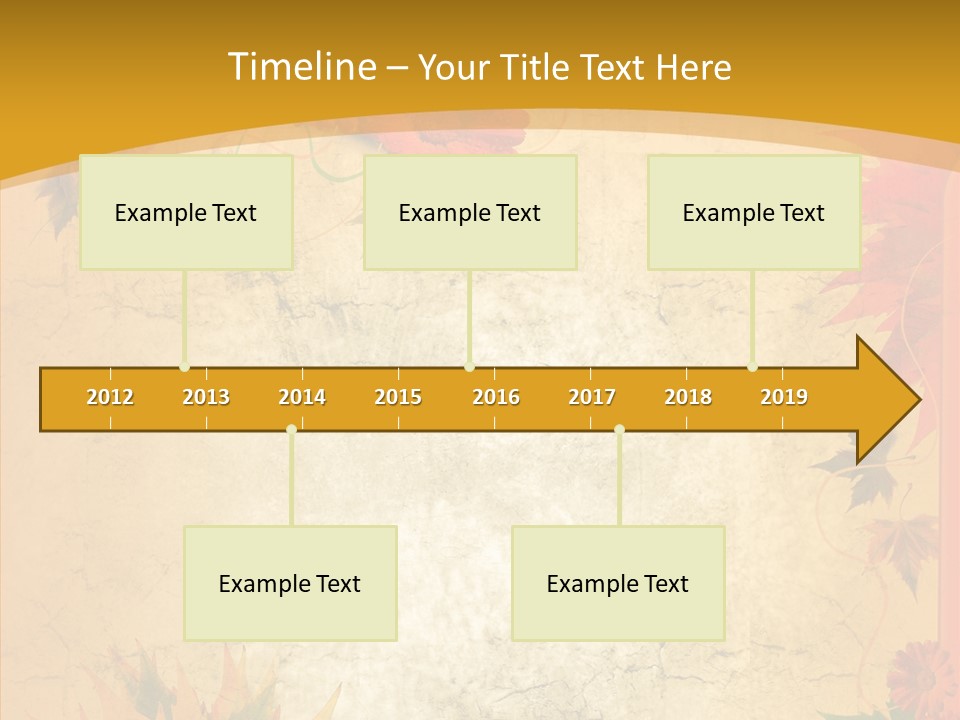 Timeline – Your Title Text Here

Example Text

Example Text

Example Text

2012 2013 2014 2015 2016 2017 2018 2019

Example Text

Example Text